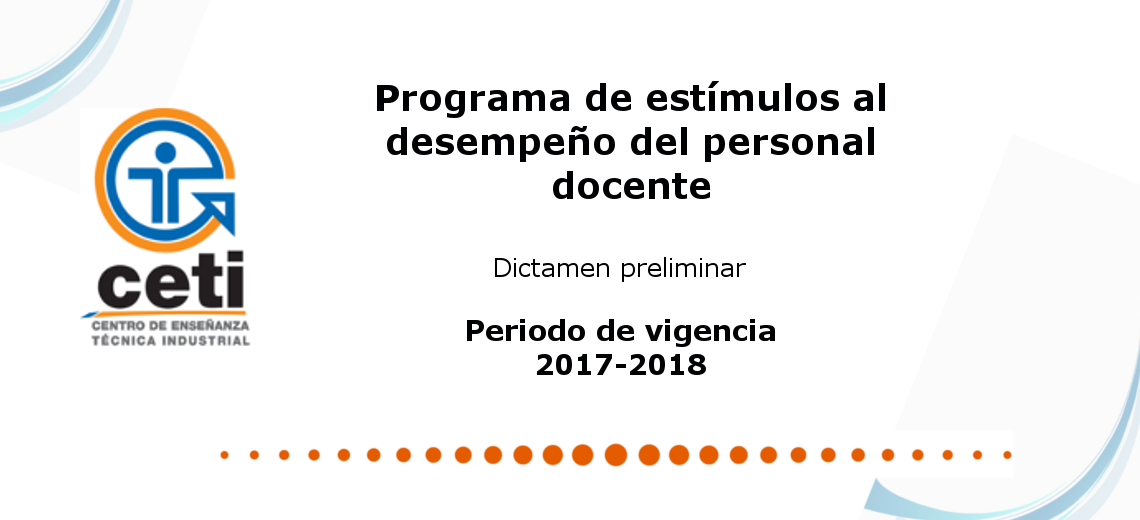 ceti
CENTRO DE ENSEÑANZA TÉCNICA INDUSTRIAL

Programa de estímulos al desempeño del personal docente

Dictamen preliminar

Periodo de vigencia 2017-2018